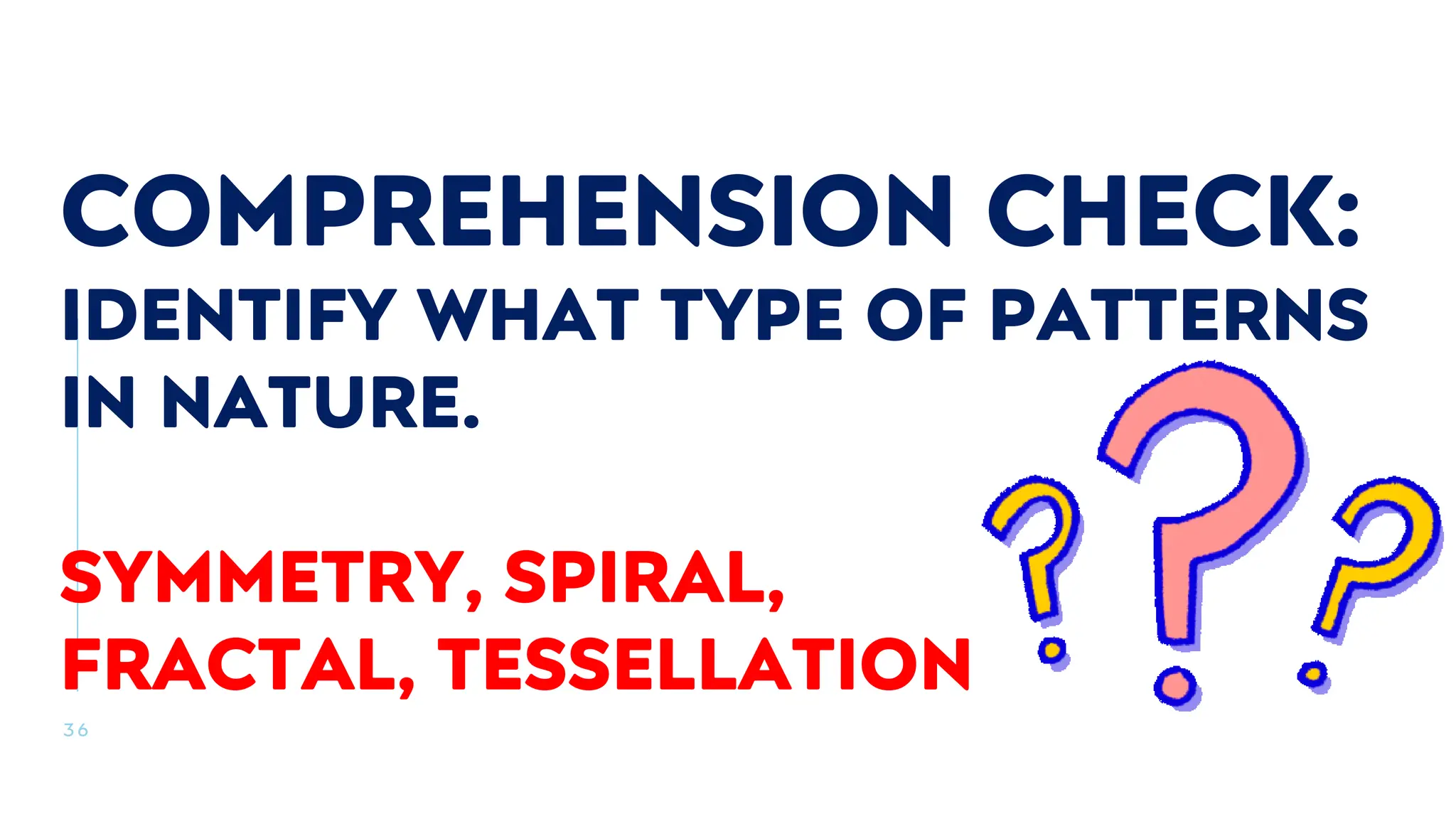 COMPREHENSION CHECK:
IDENTIFY WHAT TYPE OF PATTERNS IN NATURE.

SYMMETRY, SPIRAL, FRACTAL, TESSELLATION

36